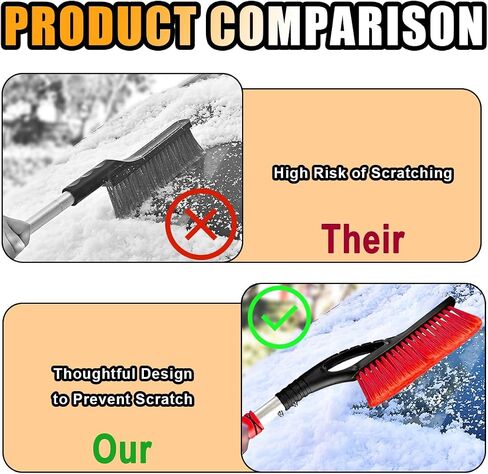 PRODUCT COMPARISON

High Risk of Scratching

Their

Thoughtful Design to Prevent Scratch

Our